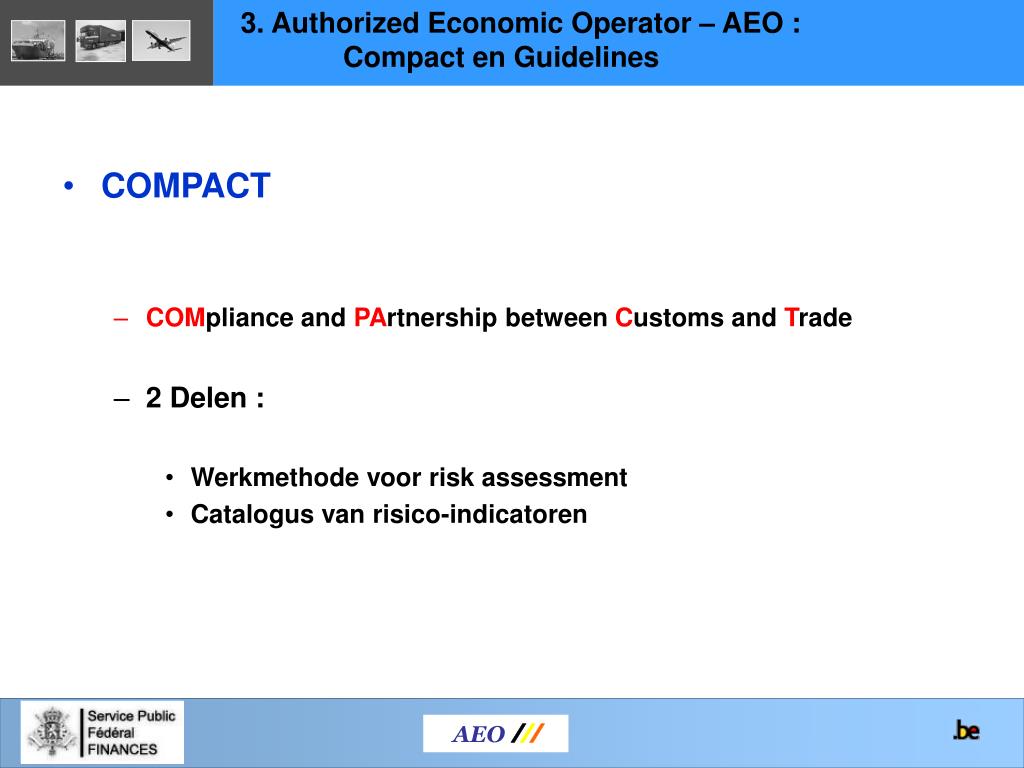 3. Authorized Economic Operator – AEO : Compact en Guidelines

• COMPACT

– COMpliance and PArtnership between Customs and Trade

– 2 Delen :

• Werkmethode voor risk assessment
• Catalogus van risico-indicatoren

Service Public Fédéral FINANCES

AEO ///

.be